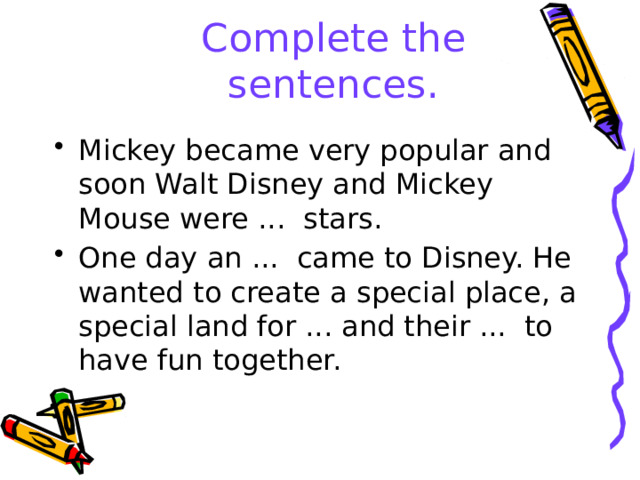 Complete the sentences.

• Mickey became very popular and soon Walt Disney and Mickey Mouse were … stars.

• One day an … came to Disney. He wanted to create a special place, a special land for … and their … to have fun together.